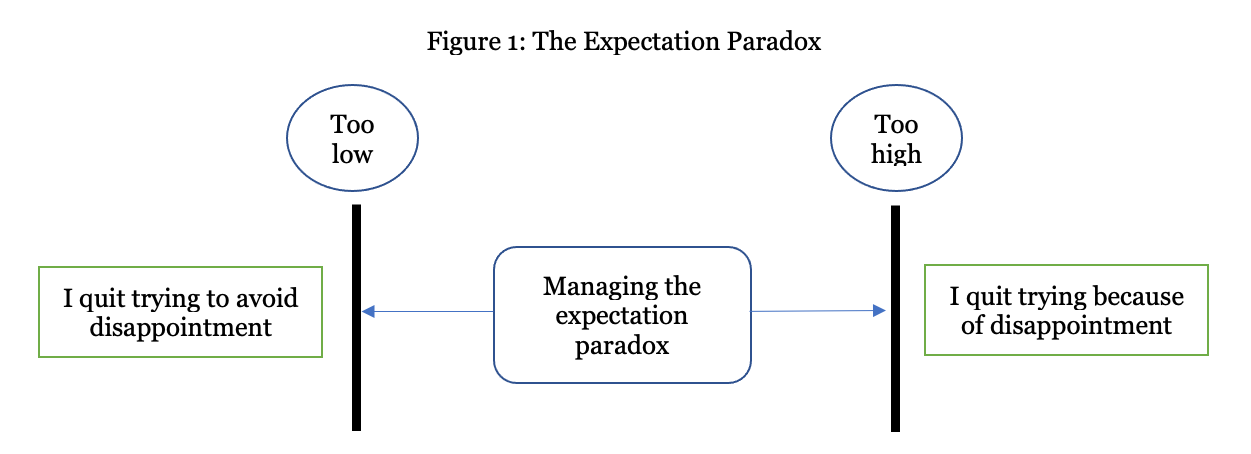 Figure 1: The Expectation Paradox

Too low

Too high

I quit trying to avoid disappointment

Managing the expectation paradox

I quit trying because of disappointment